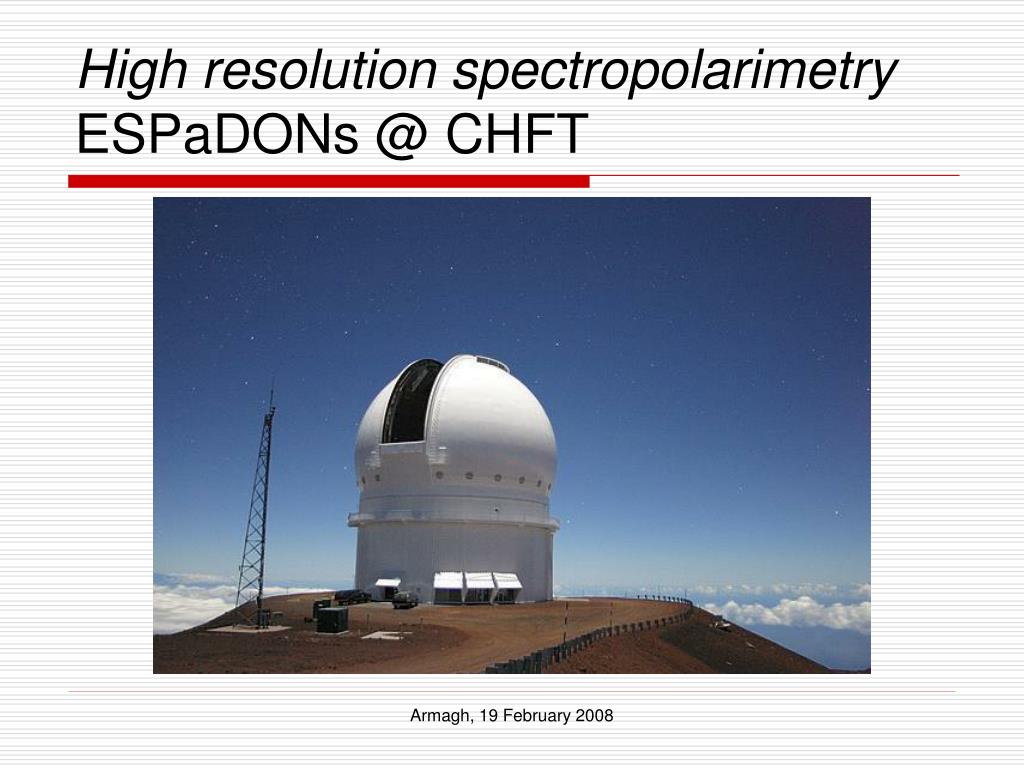 High resolution spectropolarimetry
ESPaDONs @ CHFT

Armagh, 19 February 2008